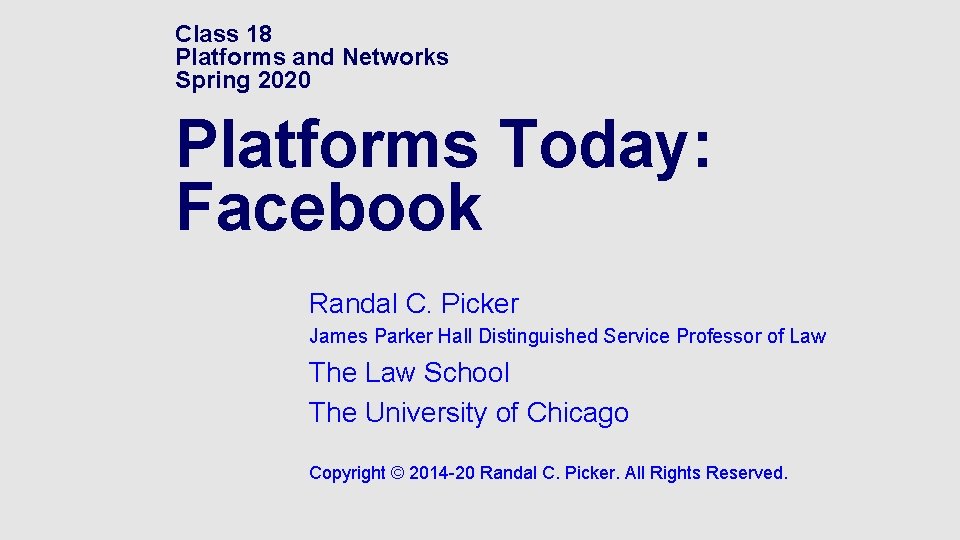 Class 18
Platforms and Networks
Spring 2020

Platforms Today: Facebook

Randal C. Picker
James Parker Hall Distinguished Service Professor of Law
The Law School
The University of Chicago

Copyright © 2014-20 Randal C. Picker. All Rights Reserved.